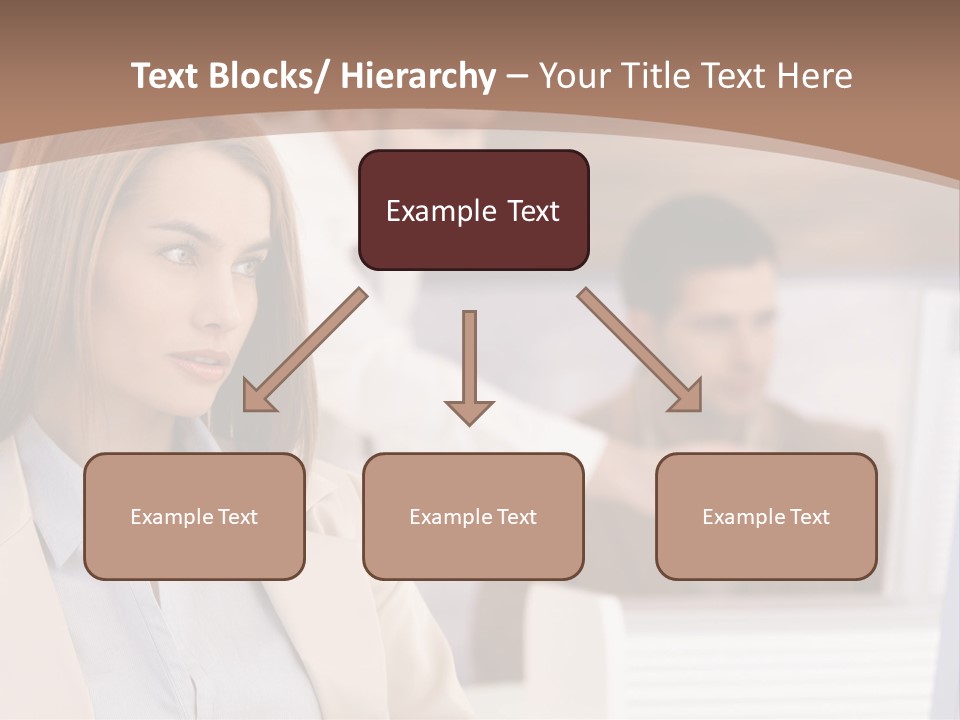 Text Blocks/ Hierarchy – Your Title Text Here

Example Text

Example Text

Example Text

Example Text